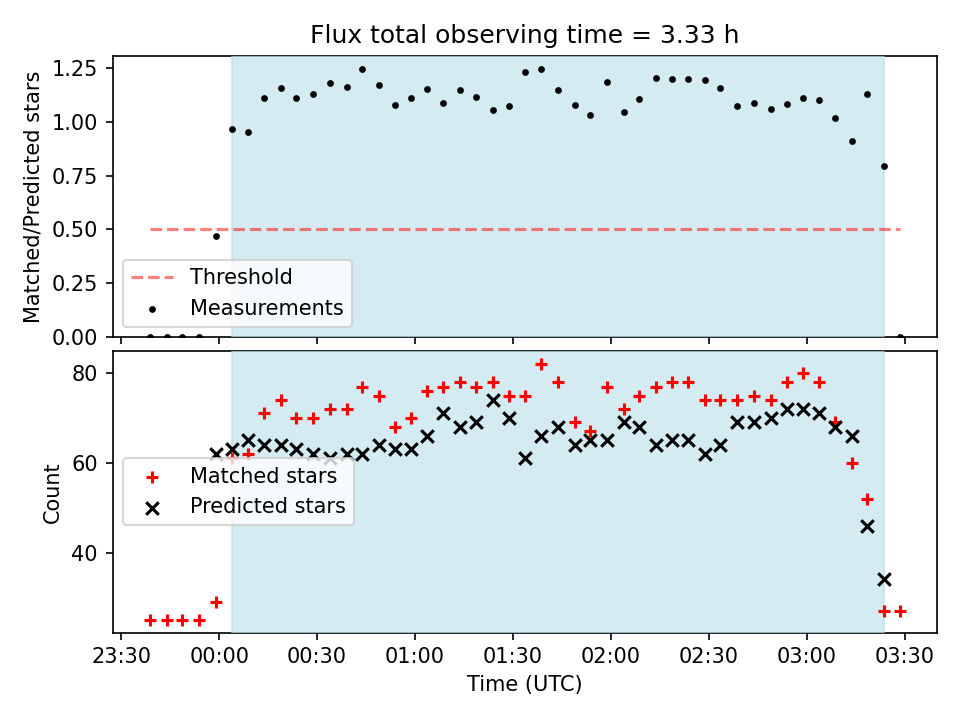 Flux total observing time = 3.33 h

Matched/Predicted stars

1.25
1.00
0.75
0.50
0.25
0.00

Threshold
Measurements

Count

80
60
40

Matched stars
Predicted stars

23:30 00:00 00:30 01:00 01:30 02:00 02:30 03:00 03:30

Time (UTC)